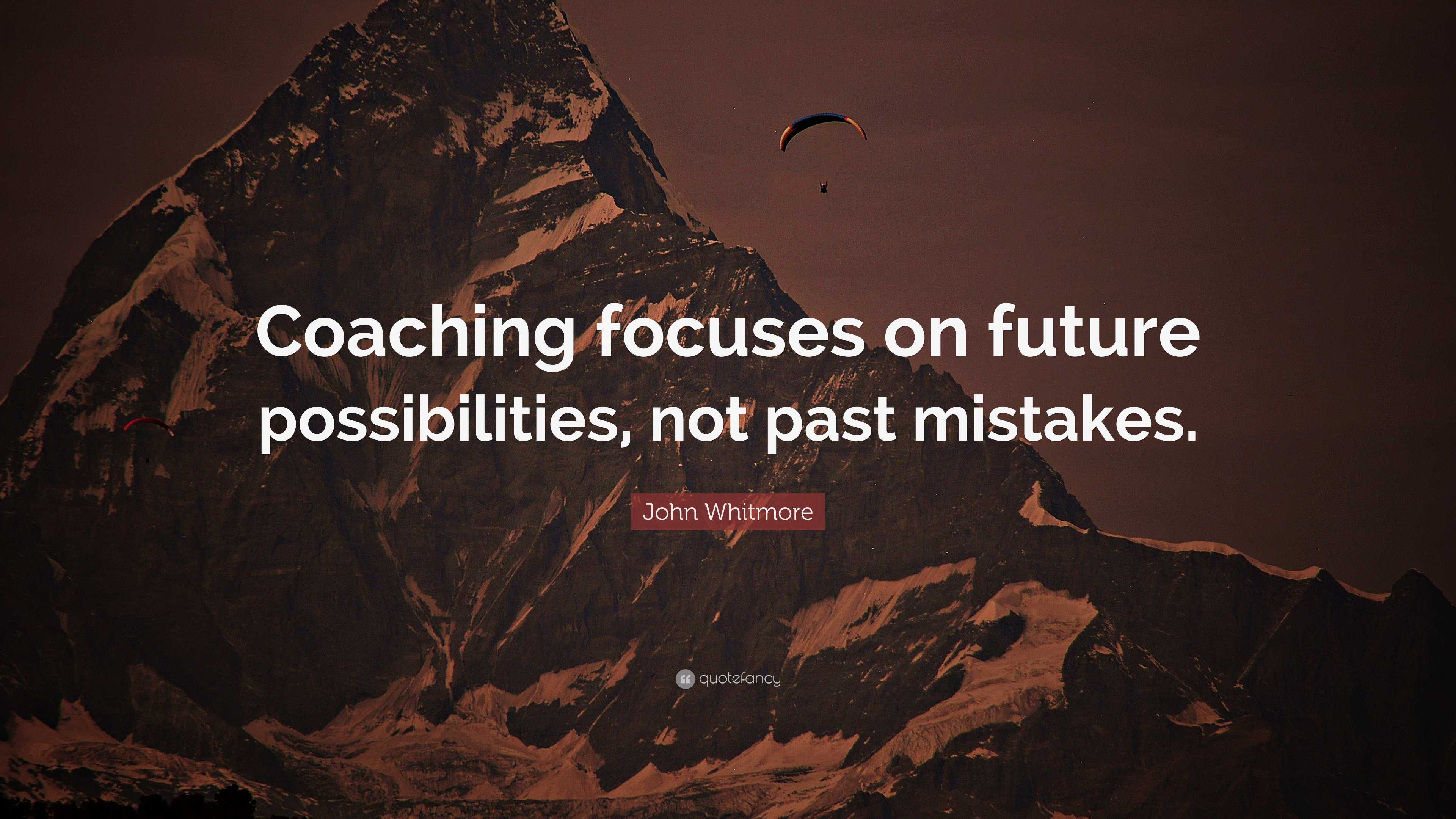 Coaching focuses on future possibilities, not past mistakes.

John Whitmore

quotefancy